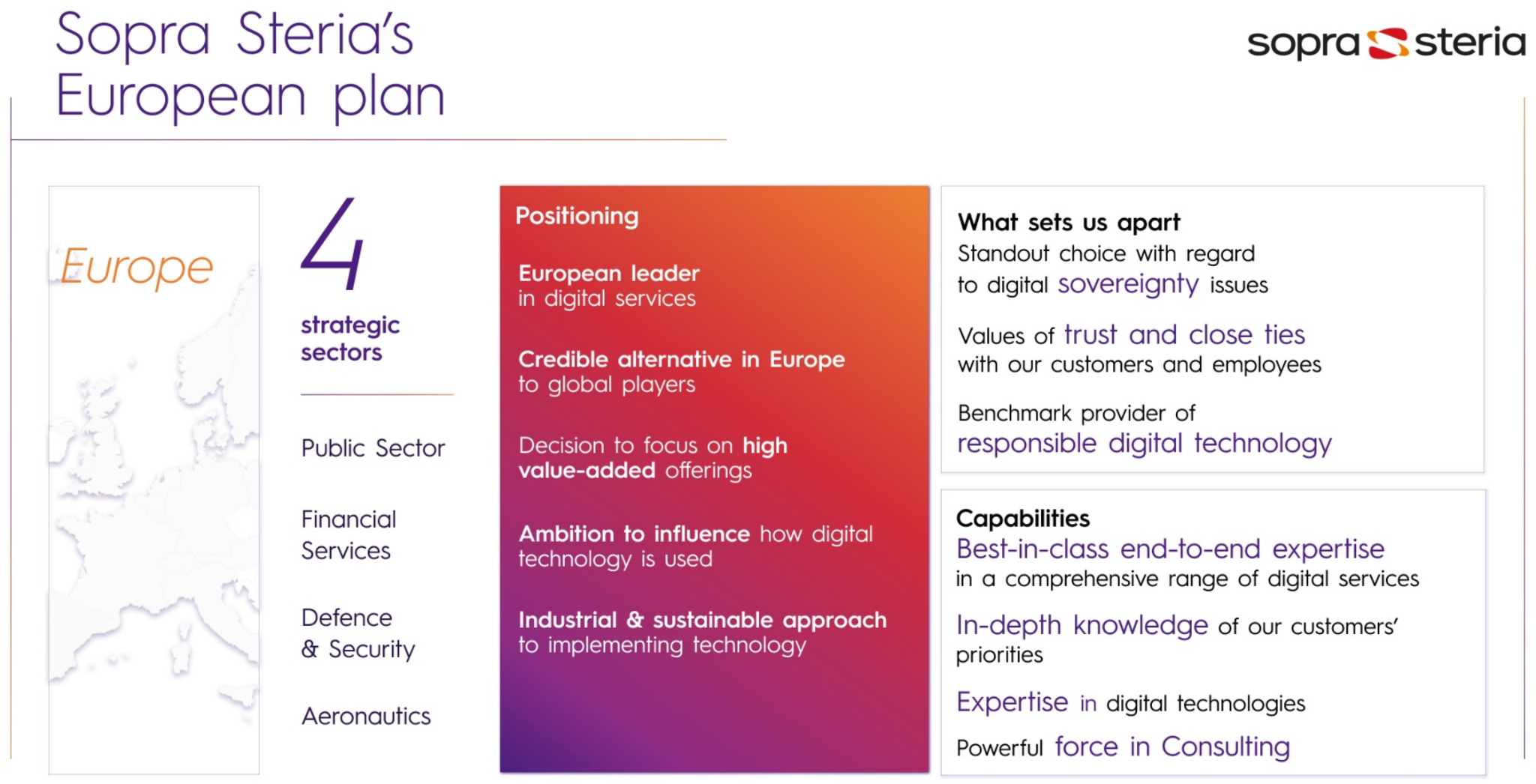 Sopra Steria's European plan

sopra steria

Europe

4

strategic sectors

Public Sector

Financial Services

Defence & Security

Aeronautics

Positioning

European leader in digital services

Credible alternative in Europe to global players

Decision to focus on high value-added offerings

Ambition to influence how digital technology is used

Industrial & sustainable approach to implementing technology

What sets us apart

Standout choice with regard to digital sovereignty issues

Values of trust and close ties with our customers and employees

Benchmark provider of responsible digital technology

Capabilities

Best-in-class end-to-end expertise in a comprehensive range of digital services

In-depth knowledge of our customers' priorities

Expertise in digital technologies

Powerful force in Consulting